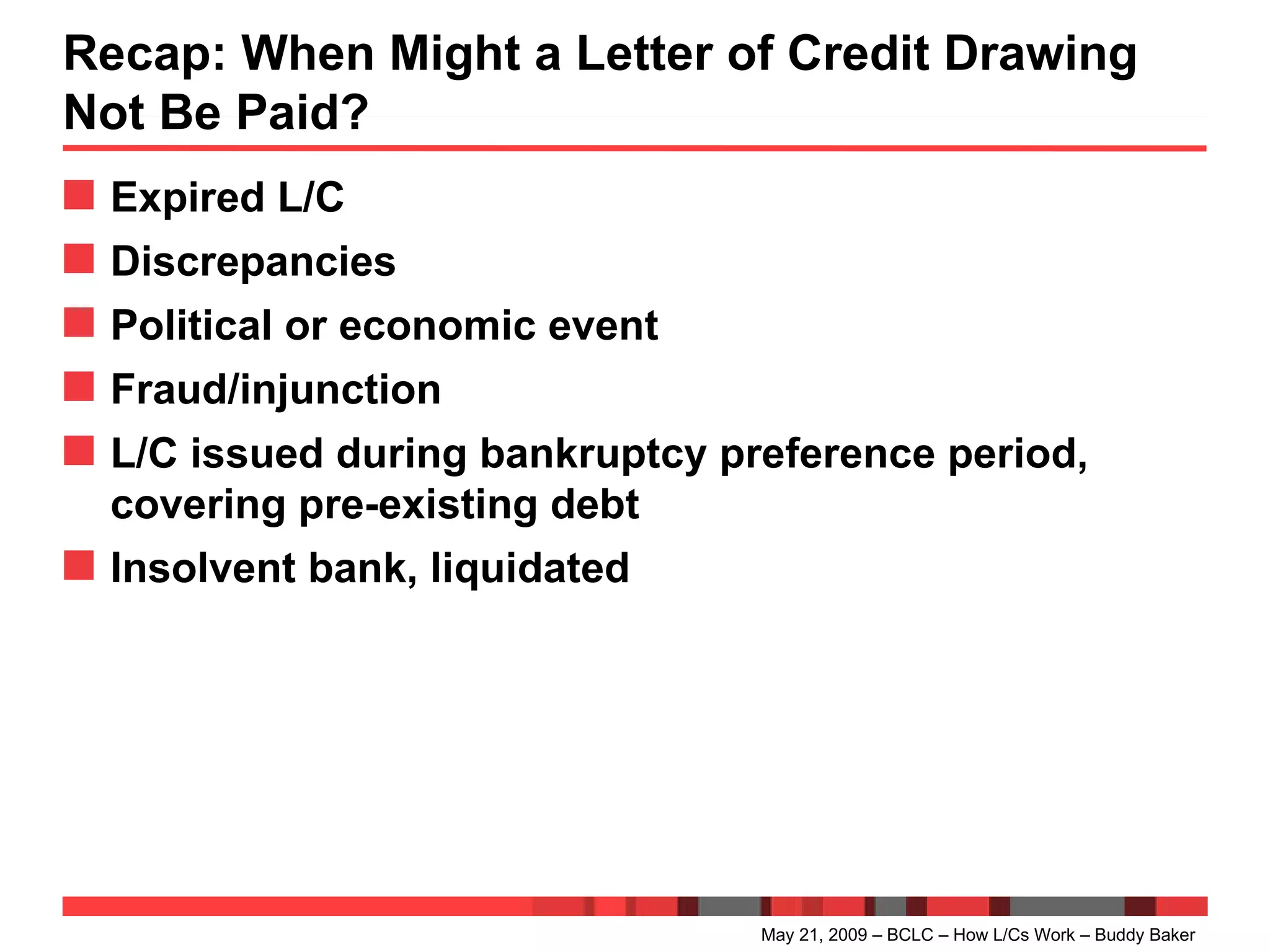 Recap: When Might a Letter of Credit Drawing Not Be Paid?

Expired L/C

Discrepancies

Political or economic event

Fraud/injunction

L/C issued during bankruptcy preference period, covering pre-existing debt

Insolvent bank, liquidated

May 21, 2009 – BCLC – How L/Cs Work – Buddy Baker